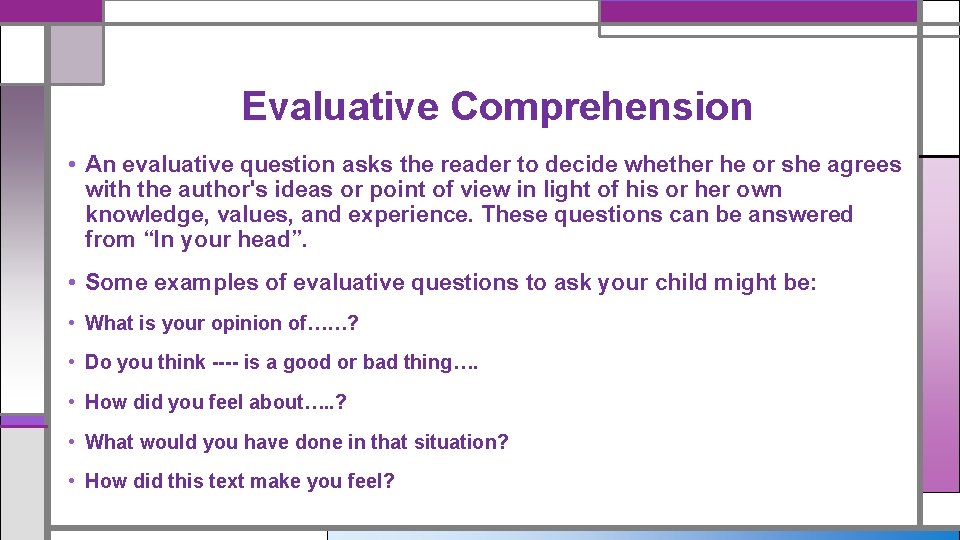 Evaluative Comprehension

• An evaluative question asks the reader to decide whether he or she agrees with the author's ideas or point of view in light of his or her own knowledge, values, and experience. These questions can be answered from “In your head”.

• Some examples of evaluative questions to ask your child might be:

• What is your opinion of……?

• Do you think ---- is a good or bad thing….

• How did you feel about…..?

• What would you have done in that situation?

• How did this text make you feel?